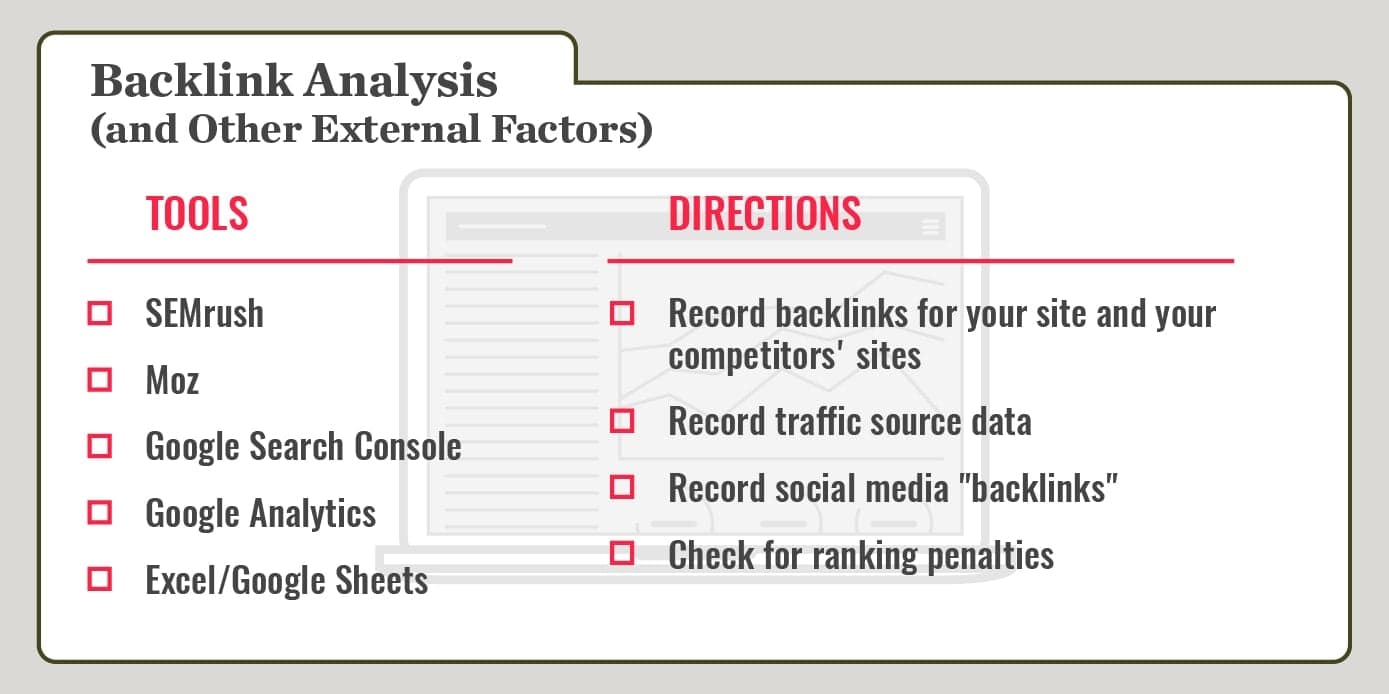 Backlink Analysis
(and Other External Factors)

TOOLS

SEMrush

Moz

Google Search Console

Google Analytics

Excel/Google Sheets

DIRECTIONS

Record backlinks for your site and your competitors' sites

Record traffic source data

Record social media "backlinks"

Check for ranking penalties